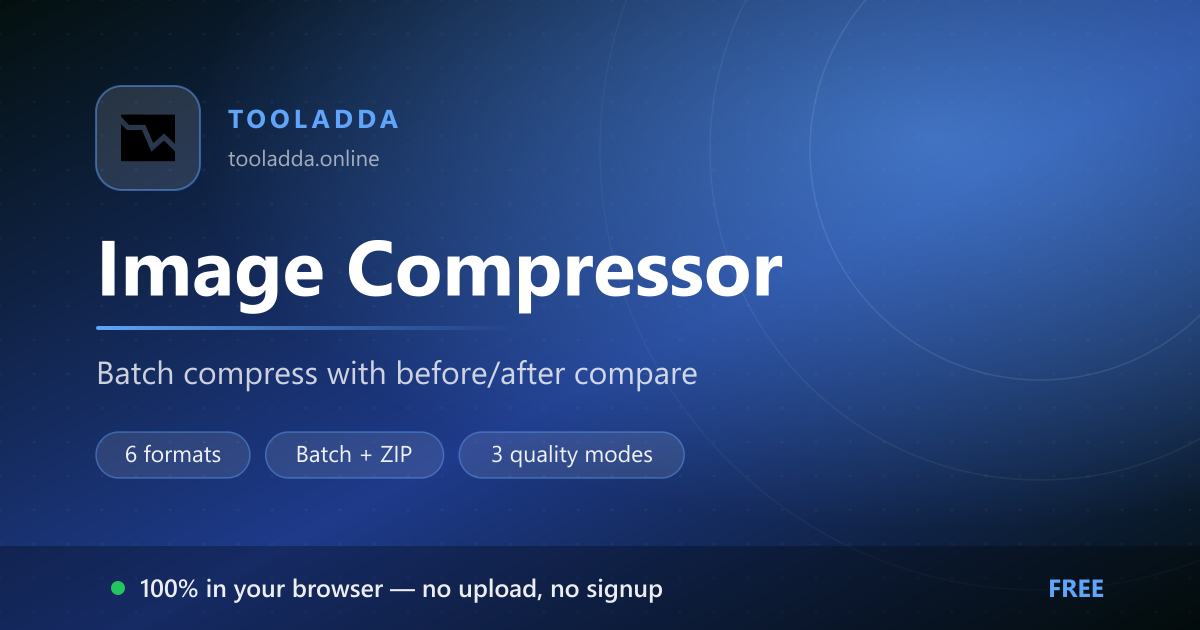 TOOLADDA
tooladda.online

Image Compressor

Batch compress with before/after compare

6 formats
Batch + ZIP
3 quality modes

100% in your browser — no upload, no signup
FREE